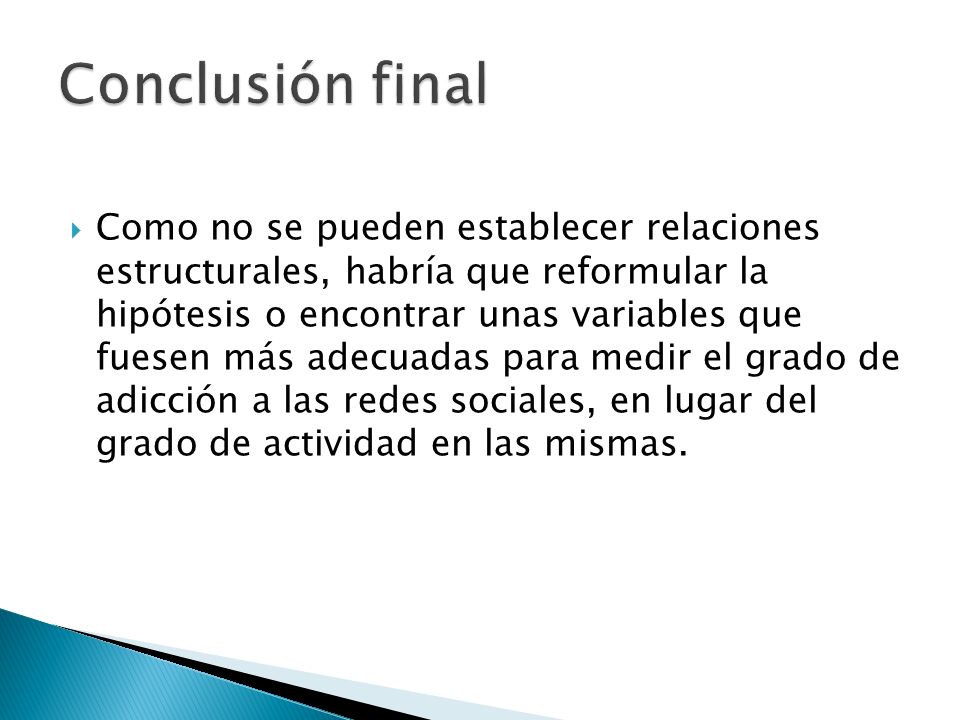 Conclusión final

Como no se pueden establecer relaciones estructurales, habría que reformular la hipótesis o encontrar unas variables que fuesen más adecuadas para medir el grado de adicción a las redes sociales, en lugar del grado de actividad en las mismas.